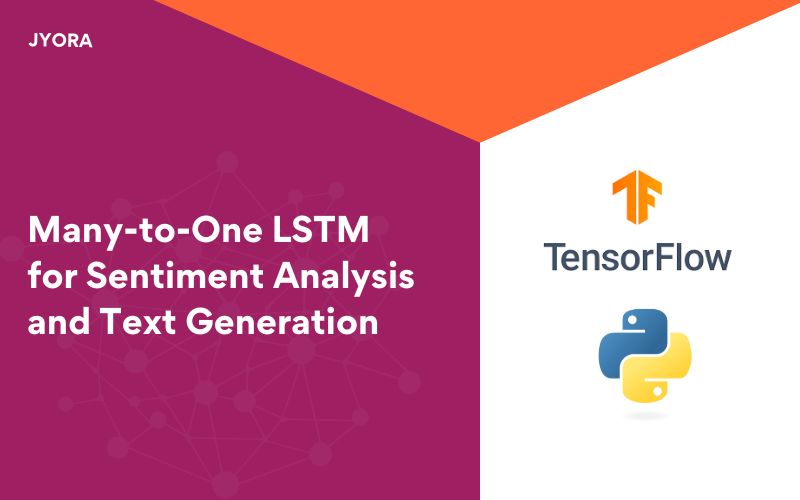 JYORA

Many-to-One LSTM for Sentiment Analysis and Text Generation

TensorFlow